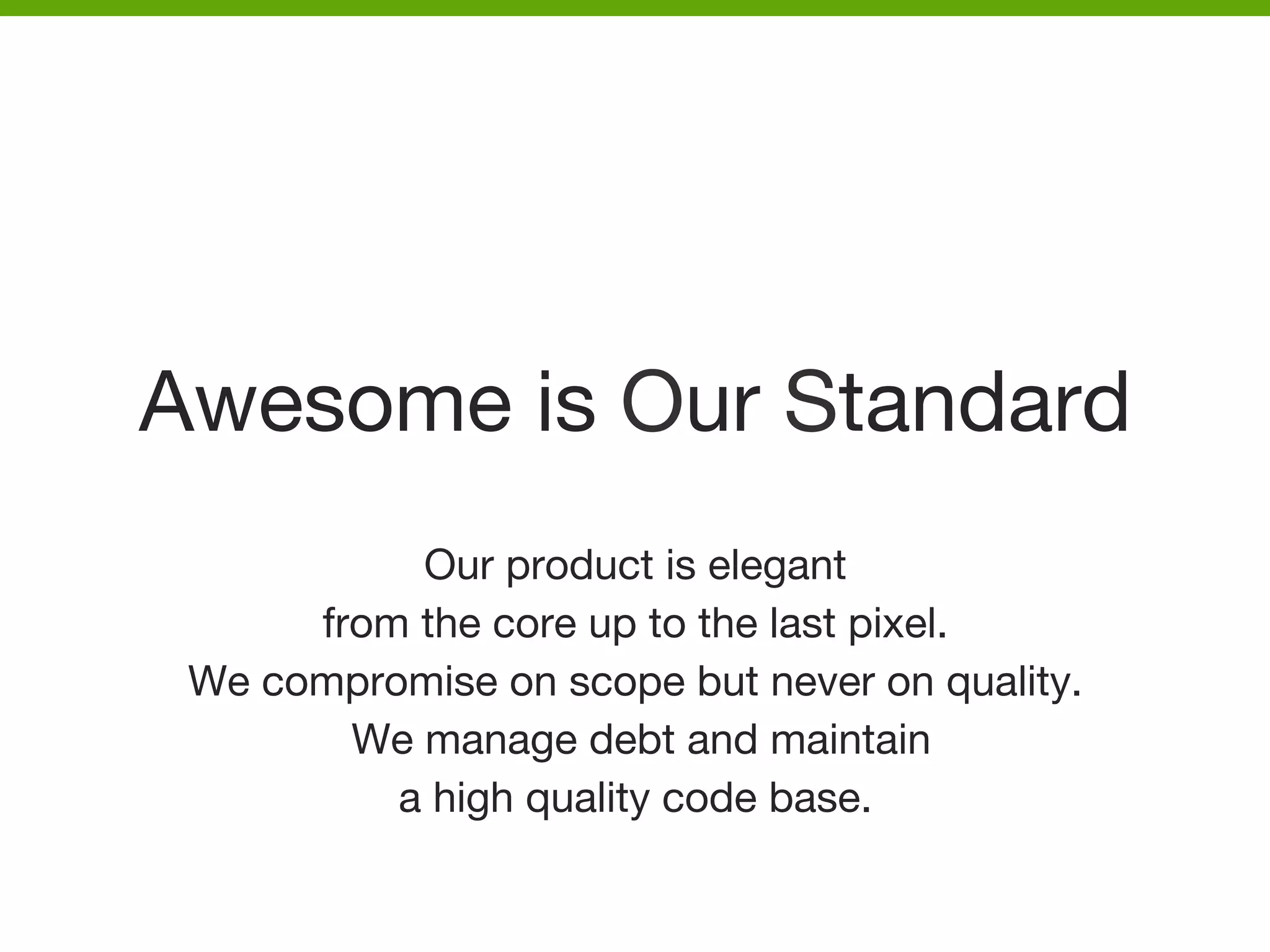 Awesome is Our Standard

Our product is elegant
from the core up to the last pixel.
We compromise on scope but never on quality.
We manage debt and maintain
a high quality code base.